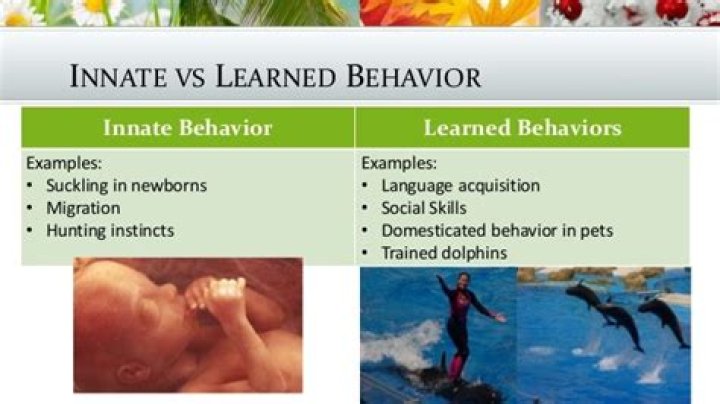 INNATE VS LEARNED BEHAVIOR

| Innate Behavior | Learned Behaviors |
|---|---|
| Examples:<br>• Suckling in newborns<br>• Migration<br>• Hunting instincts | Examples:<br>• Language acquisition<br>• Social Skills<br>• Domesticated behavior in pets<br>• Trained dolphins |